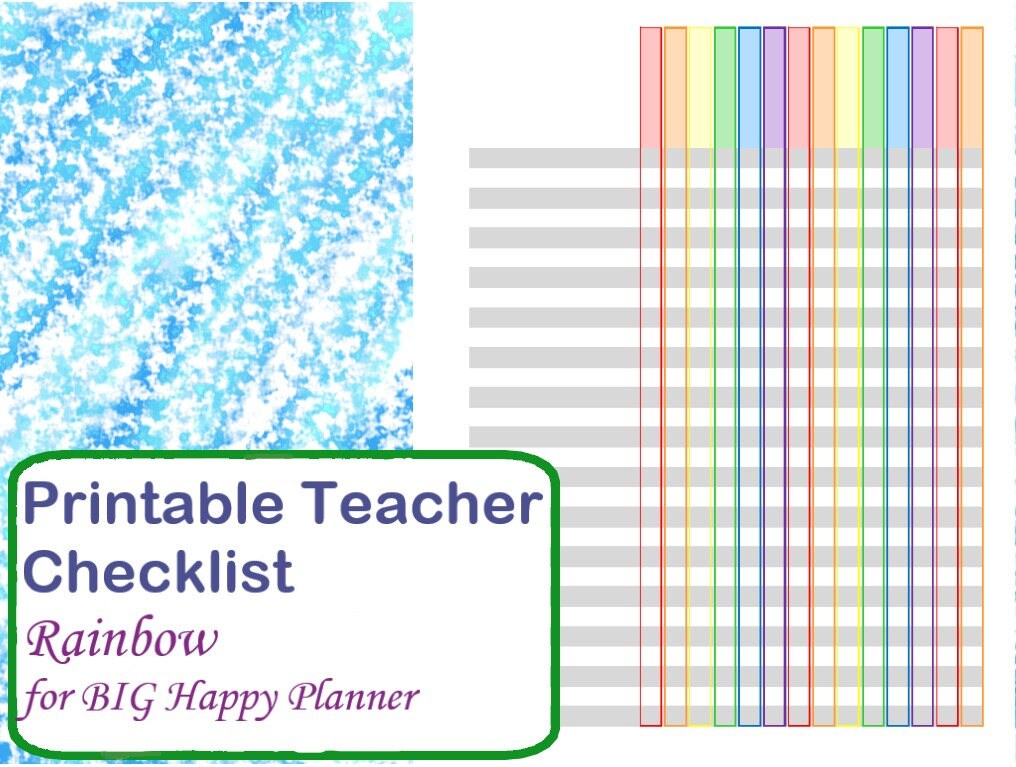 Printable Teacher Checklist

Rainbow

for BIG Happy Planner